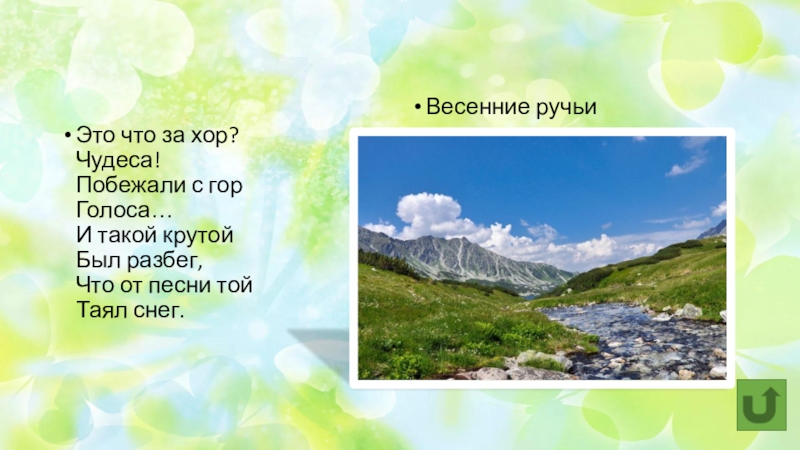 • Это что за хор?
Чудеса!
Побежали с гор
Голоса…
И такой крутой
Был разбег,
Что от песни той
Таял снег.

• Весенние ручьи